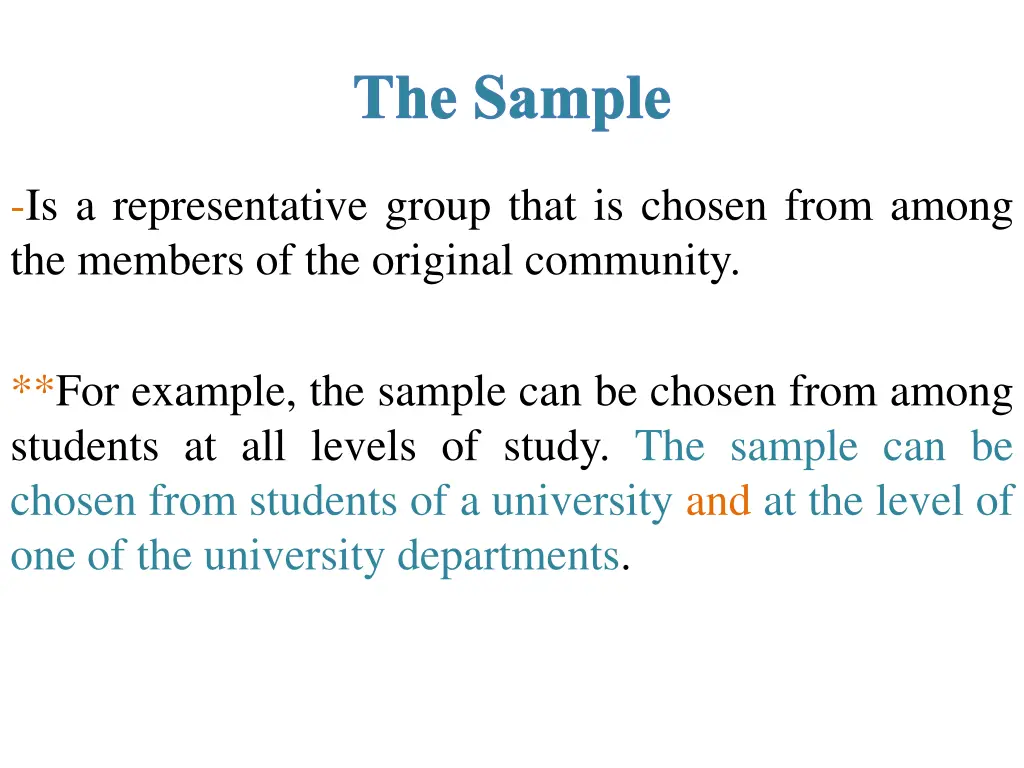 The Sample

-Is a representative group that is chosen from among the members of the original community.

**For example, the sample can be chosen from among students at all levels of study. The sample can be chosen from students of a university and at the level of one of the university departments.